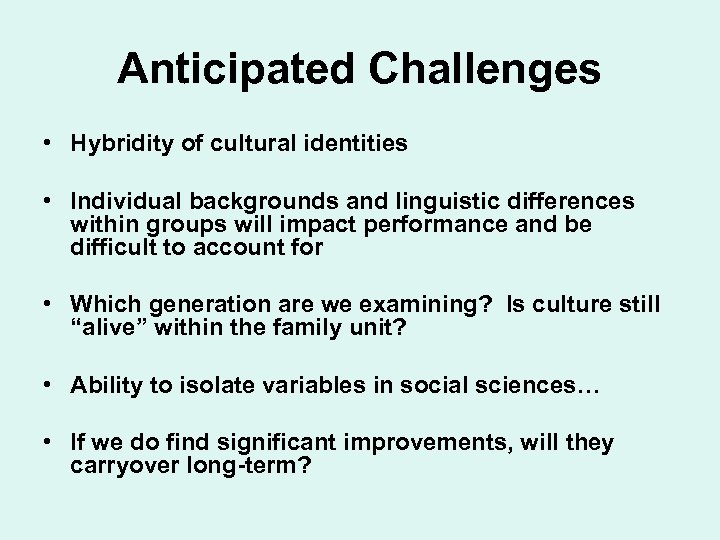 Anticipated Challenges

• Hybridity of cultural identities

• Individual backgrounds and linguistic differences within groups will impact performance and be difficult to account for

• Which generation are we examining? Is culture still “alive” within the family unit?

• Ability to isolate variables in social sciences…

• If we do find significant improvements, will they carryover long-term?